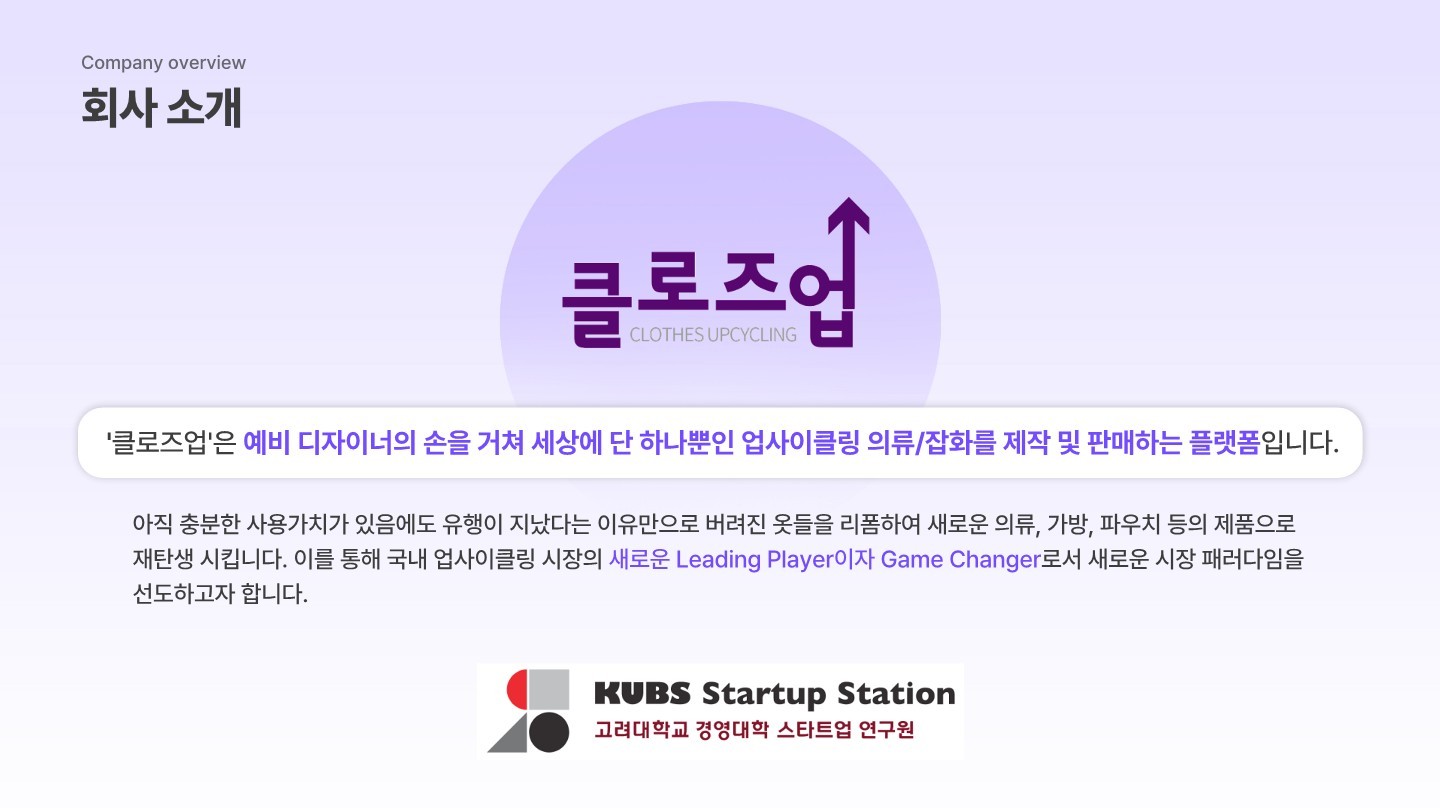 Company overview

회사 소개

클로즈업

CLOTHES UPCYCLING

'클로즈업'은 예비 디자이너의 손을 거쳐 세상에 단 하나뿐인 업사이클링 의류/잡화를 제작 및 판매하는 플랫폼입니다.

아직 충분한 사용가치가 있음에도 유행이 지났다는 이유만으로 버려진 옷들을 리폼하여 새로운 의류, 가방, 파우치 등의 제품으로 재탄생 시킵니다. 이를 통해 국내 업사이클링 시장의 새로운 Leading Player이자 Game Changer로서 새로운 시장 패러다임을 선도하고자 합니다.

KUBS Startup Station

고려대학교 경영대학 스타트업 연구원